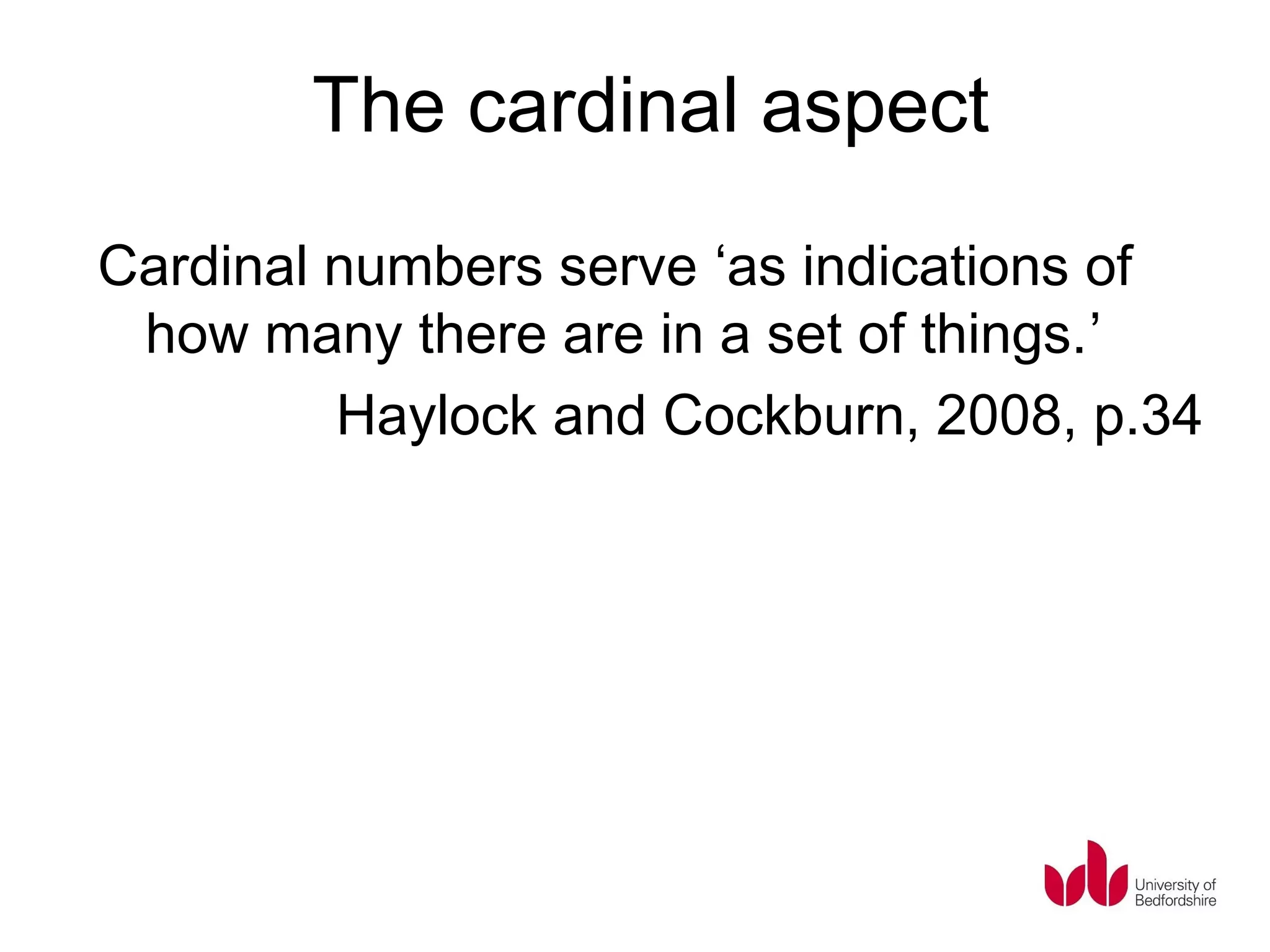 The cardinal aspect

Cardinal numbers serve ‘as indications of how many there are in a set of things.’

Haylock and Cockburn, 2008, p.34

University of Bedfordshire